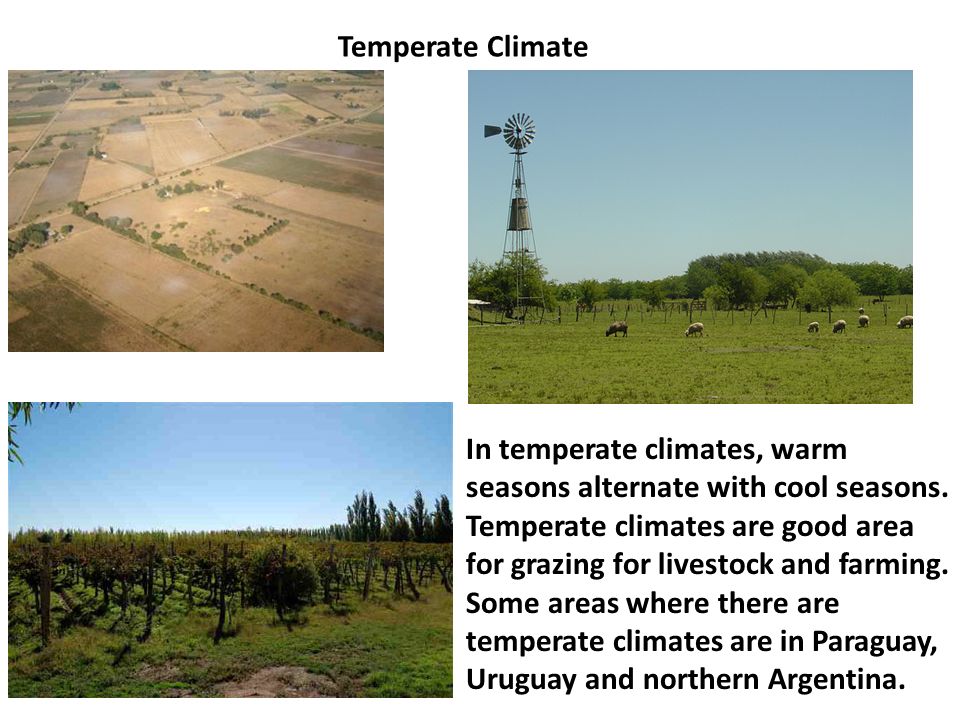 Temperate Climate

In temperate climates, warm seasons alternate with cool seasons. Temperate climates are good area for grazing for livestock and farming. Some areas where there are temperate climates are in Paraguay, Uruguay and northern Argentina.